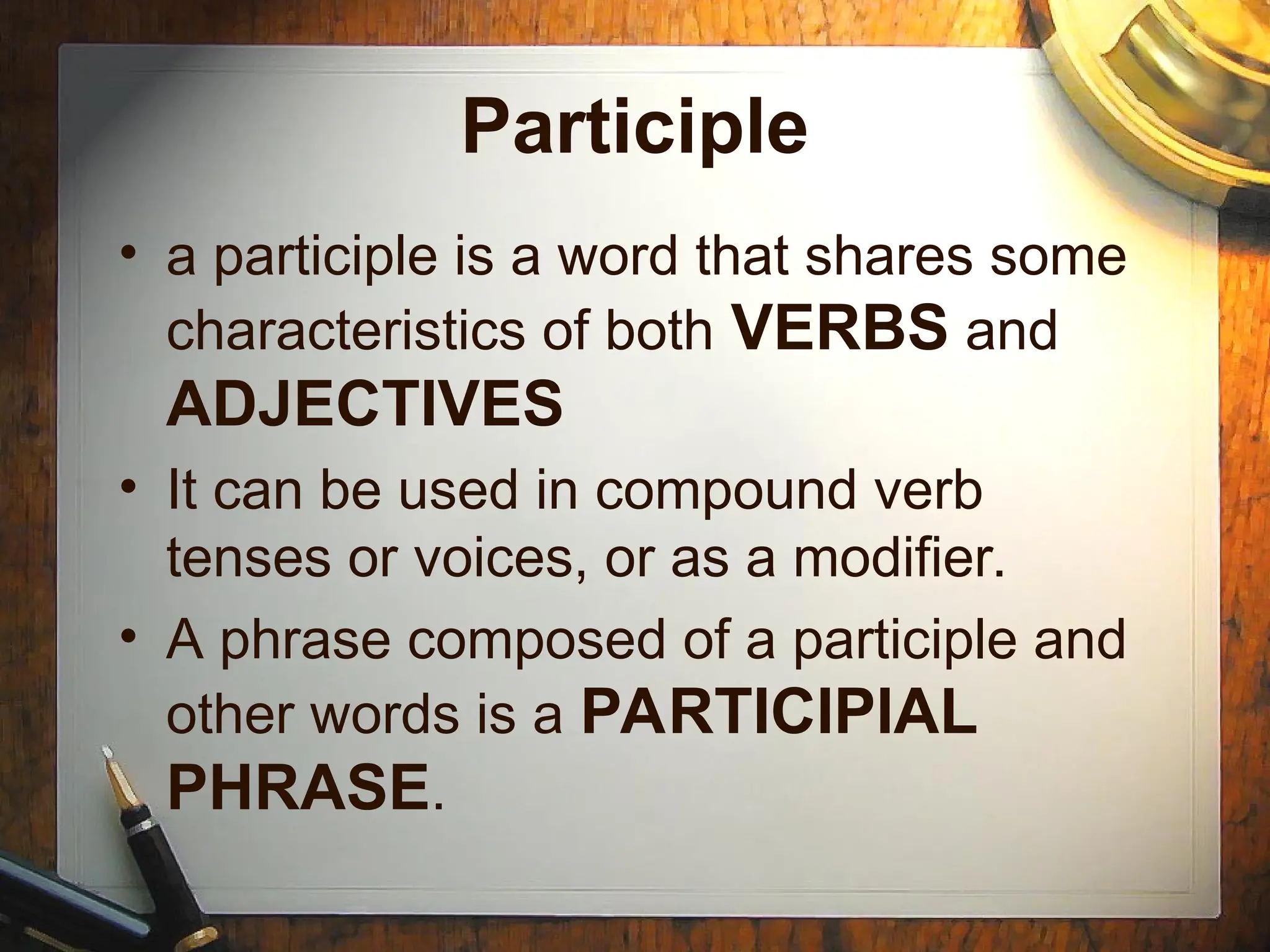 Participle

• a participle is a word that shares some characteristics of both VERBS and ADJECTIVES

• It can be used in compound verb tenses or voices, or as a modifier.

• A phrase composed of a participle and other words is a PARTICIPIAL PHRASE.